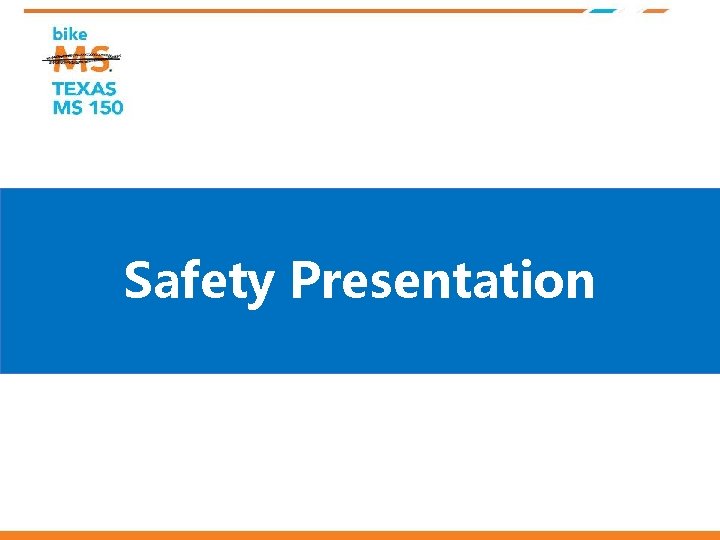 bike
MS
TEXAS
MS 150

Safety Presentation